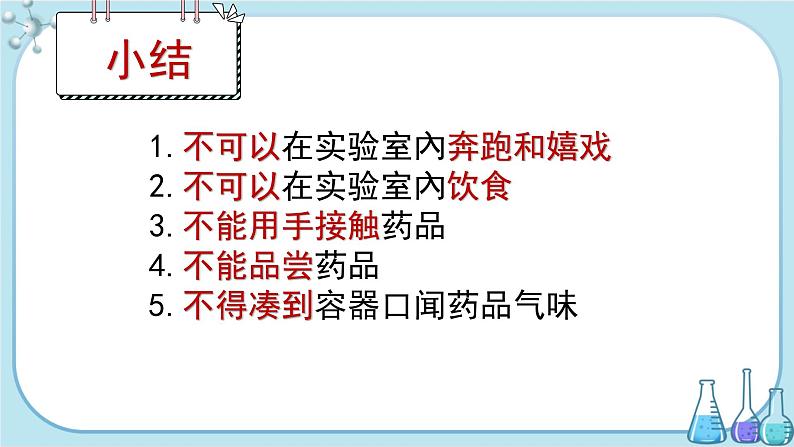 小结

1. 不可以在实验室內奔跑和嬉戏
2. 不可以在实验室內饮食
3. 不能用手接触药品
4. 不能品尝药品
5. 不得凑到容器口闻药品气味